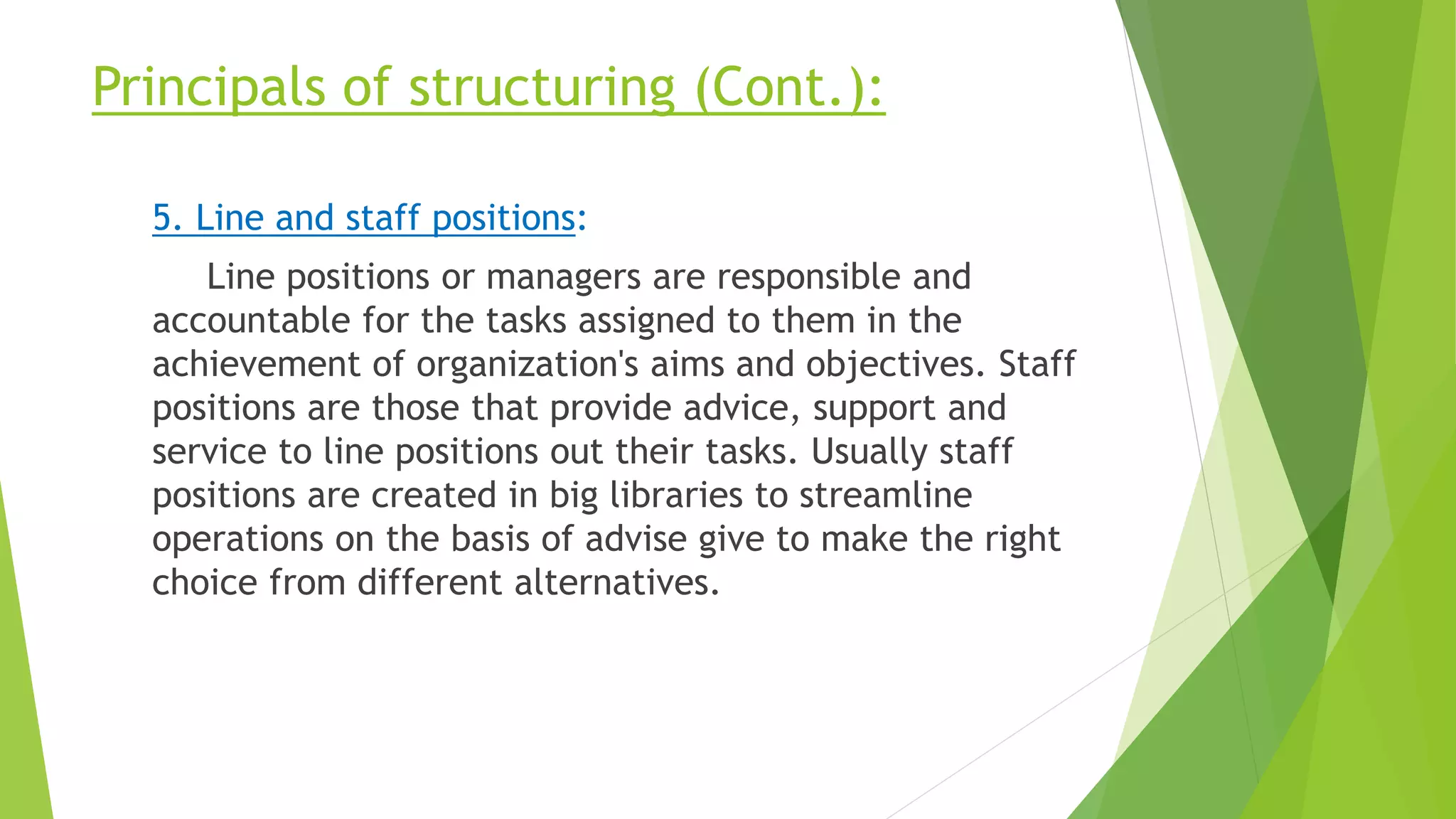 Principals of structuring (Cont.):

5. Line and staff positions:

Line positions or managers are responsible and accountable for the tasks assigned to them in the achievement of organization's aims and objectives. Staff positions are those that provide advice, support and service to line positions out their tasks. Usually staff positions are created in big libraries to streamline operations on the basis of advise give to make the right choice from different alternatives.